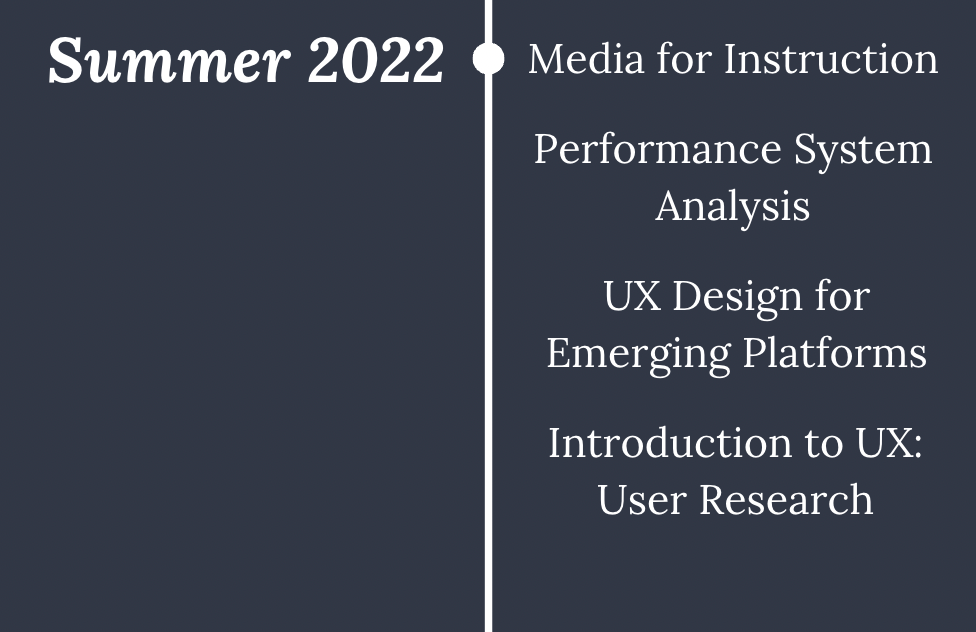 Summer 2022

Media for Instruction

Performance System Analysis

UX Design for Emerging Platforms

Introduction to UX: User Research